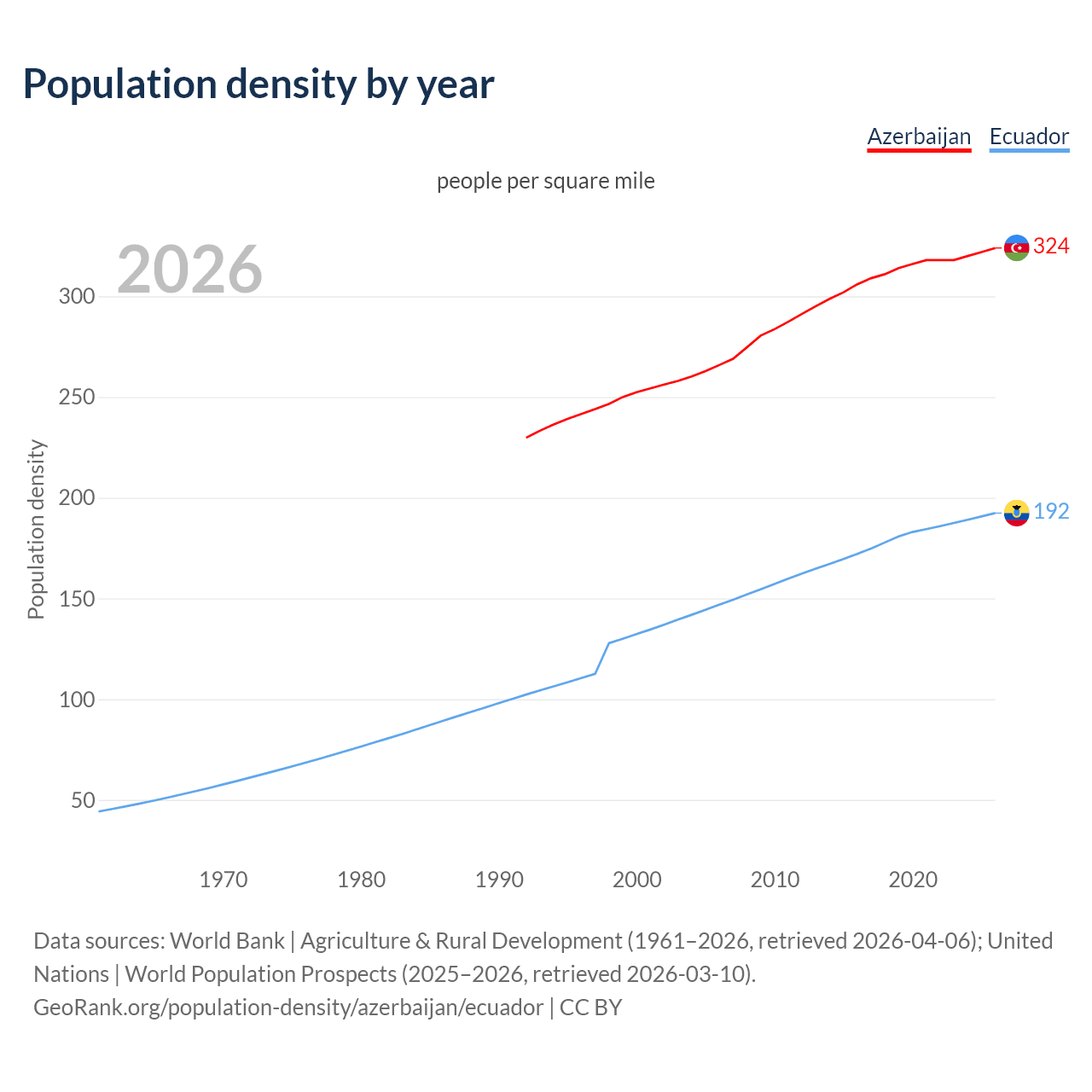 Population density by year

Azerbaijan Ecuador

people per square mile

2026

Population density

300
250
200
150
100
50

324
192

1970 1980 1990 2000 2010 2020

Data sources: World Bank | Agriculture & Rural Development (1961–2026, retrieved 2026-04-06); United Nations | World Population Prospects (2025–2026, retrieved 2026-03-10).
GeoRank.org/population-density/azerbaijan/ecuador | CC BY